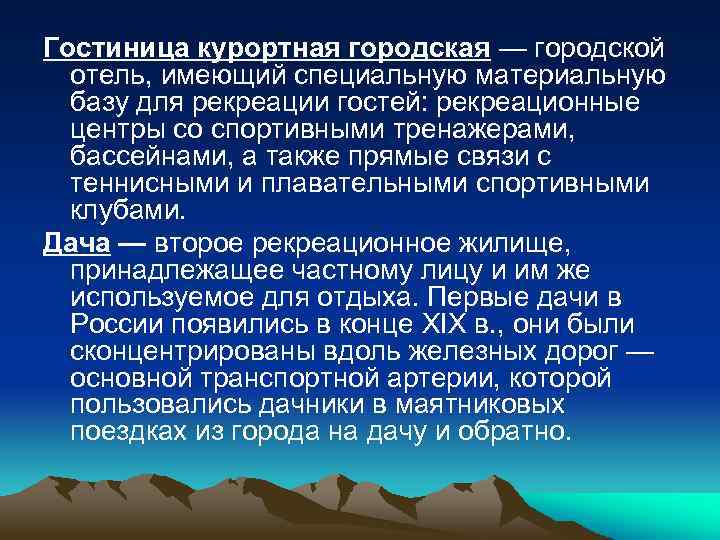 Гостиница курортная городская — городской отель, имеющий специальную материальную базу для рекреации гостей: рекреационные центры со спортивными тренажерами, бассейнами, а также прямые связи с теннисными и плавательными спортивными клубами.

Дача — второе рекреационное жилище, принадлежащее частному лицу и им же используемое для отдыха. Первые дачи в России появились в конце XIX в., они были сконцентрированы вдоль железных дорог — основной транспортной артерии, которой пользовались дачники в маятниковых поездках из города на дачу и обратно.